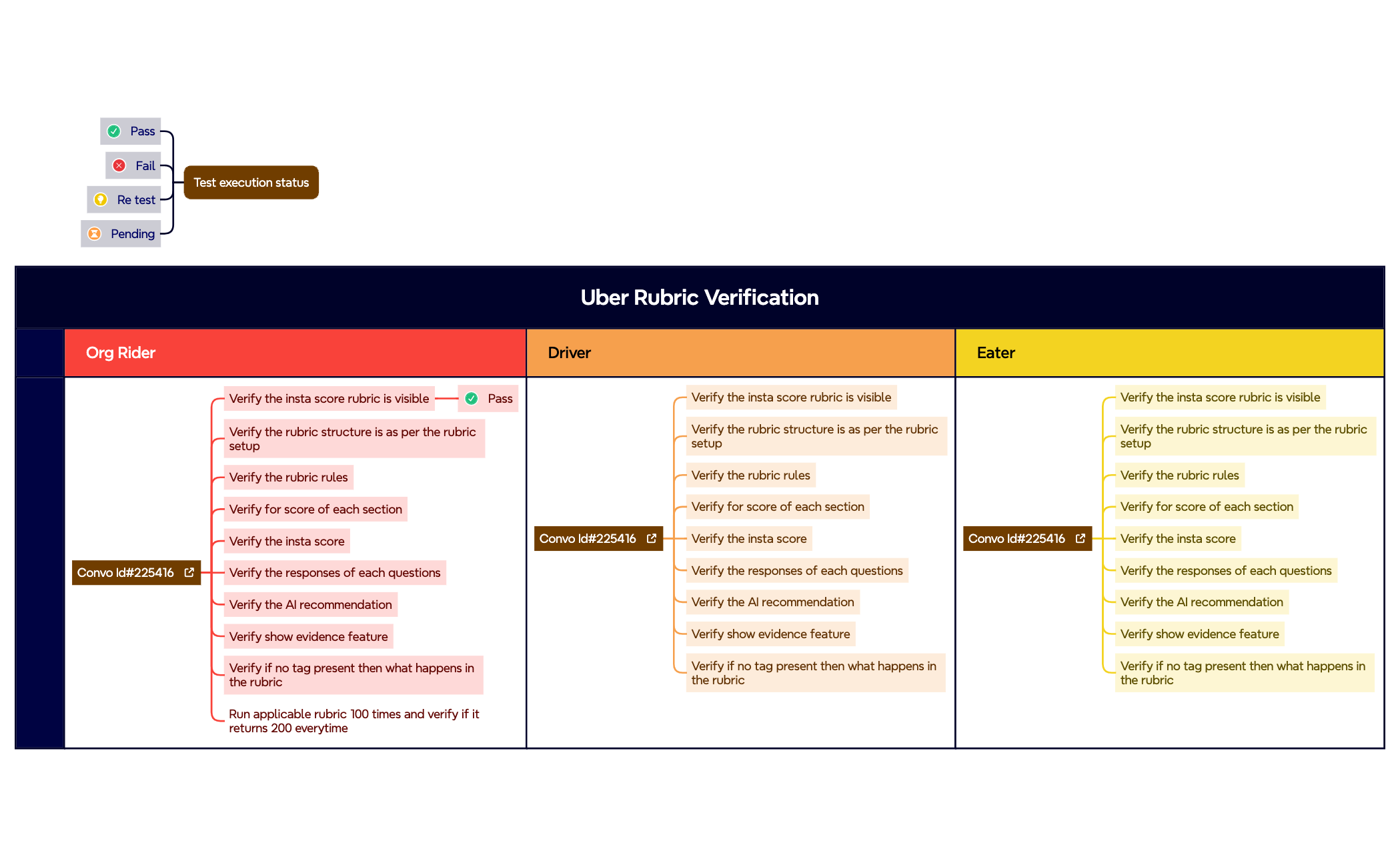 Pass
Fail
Re test
Pending
Test execution status

Uber Rubric Verification

Org Rider

Convo Id#225416

Verify the insta score rubric is visible
Pass
Verify the rubric structure is as per the rubric setup
Verify the rubric rules
Verify for score of each section
Verify the insta score
Verify the responses of each questions
Verify the AI recommendation
Verify show evidence feature
Verify if no tag present then what happens in the rubric
Run applicable rubric 100 times and verify if it returns 200 everytime

Driver

Convo Id#225416

Verify the insta score rubric is visible
Verify the rubric structure is as per the rubric setup
Verify the rubric rules
Verify for score of each section
Verify the insta score
Verify the responses of each questions
Verify the AI recommendation
Verify show evidence feature
Verify if no tag present then what happens in the rubric

Eater

Convo Id#225416

Verify the insta score rubric is visible
Verify the rubric structure is as per the rubric setup
Verify the rubric rules
Verify for score of each section
Verify the insta score
Verify the responses of each questions
Verify the AI recommendation
Verify show evidence feature
Verify if no tag present then what happens in the rubric